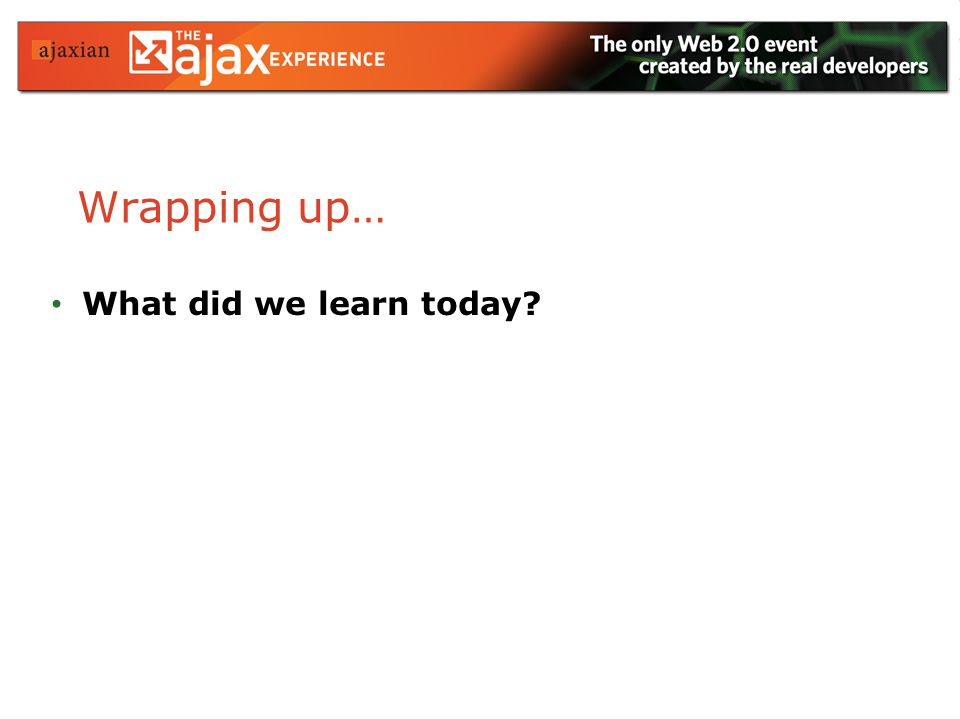 ajaxian THE ajax EXPERIENCE

The only Web 2.0 event created by the real developers

Wrapping up…

• What did we learn today?